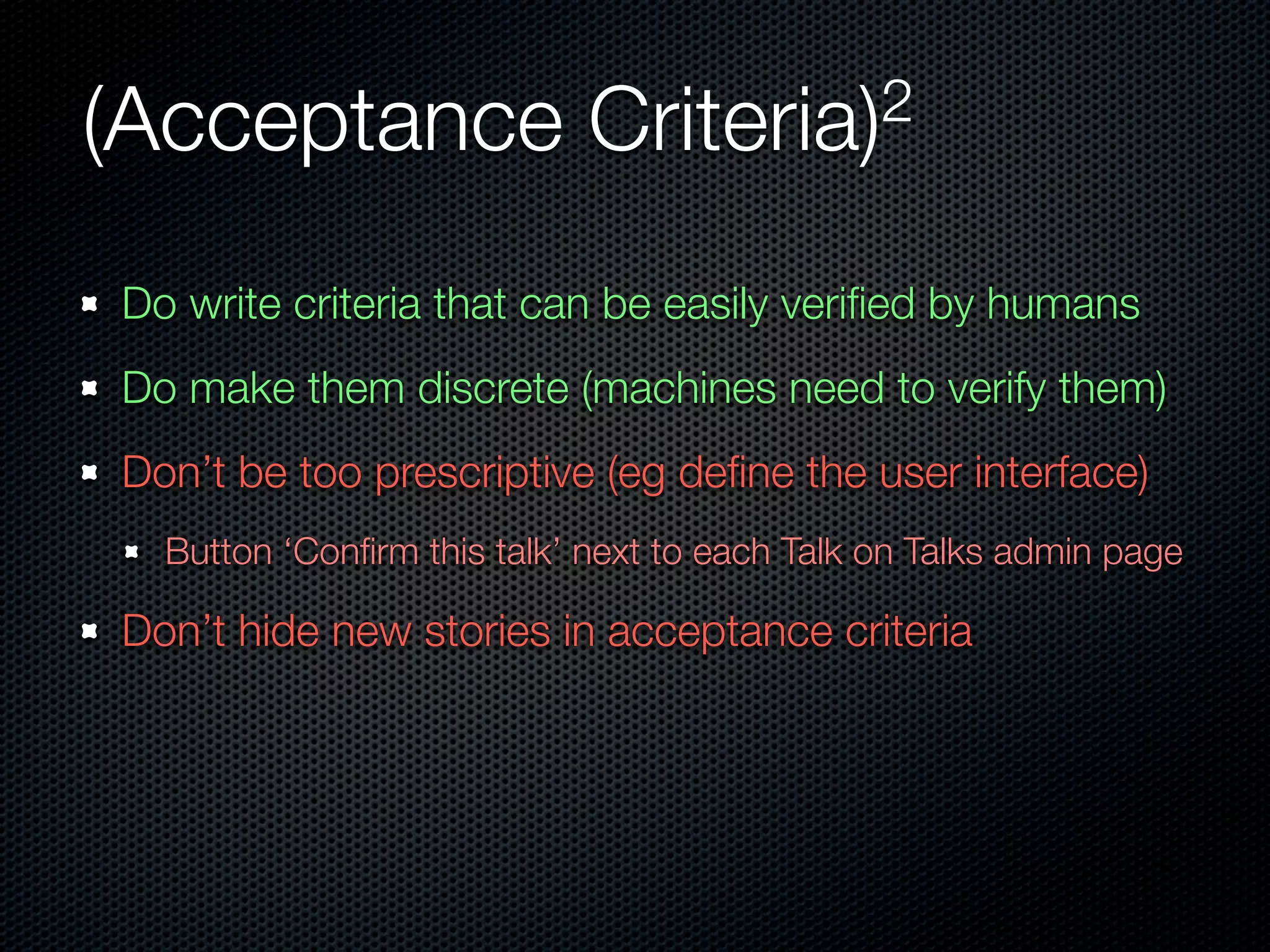 (Acceptance Criteria)$^2$

- Do write criteria that can be easily verified by humans
- Do make them discrete (machines need to verify them)
- Don’t be too prescriptive (eg define the user interface)
  - Button ‘Confirm this talk’ next to each Talk on Talks admin page
- Don’t hide new stories in acceptance criteria